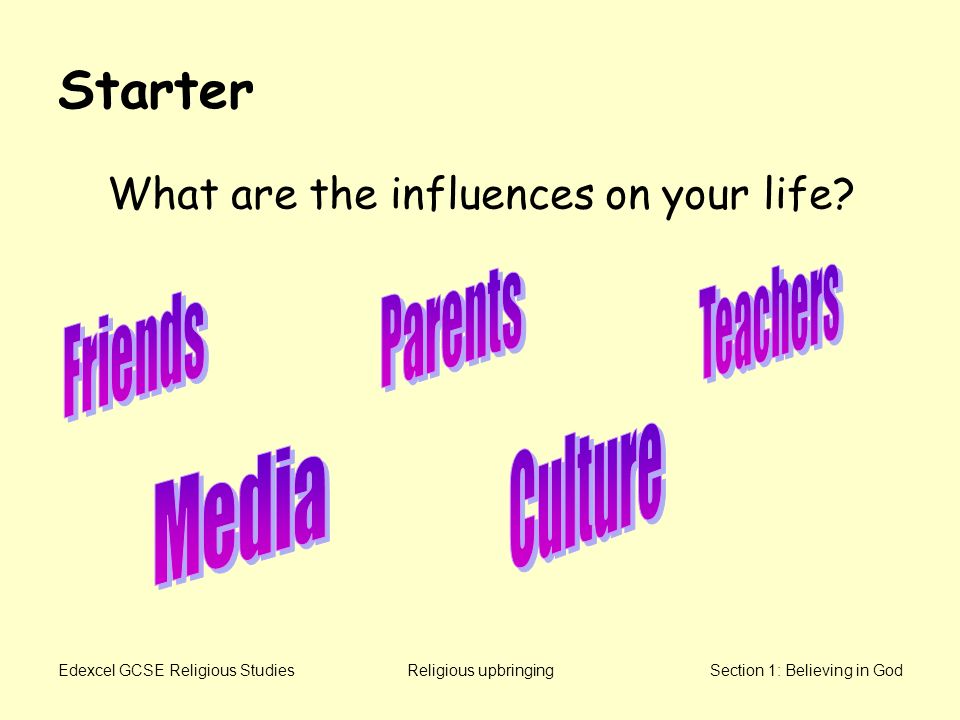 Starter

What are the influences on your life?

Friends

Parents

Teachers

Media

Culture

Edexcel GCSE Religious Studies

Religious upbringing

Section 1: Believing in God